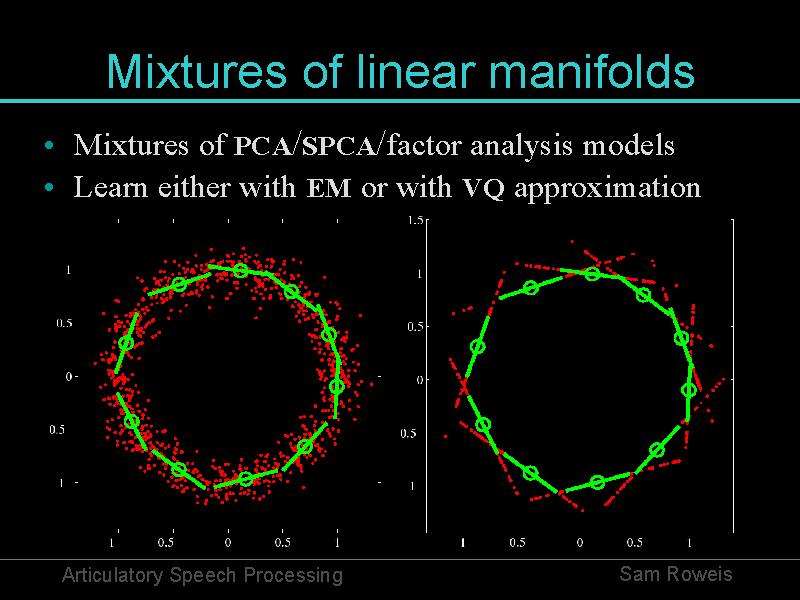 Mixtures of linear manifolds

• Mixtures of PCA/SPCA/factor analysis models
• Learn either with EM or with VQ approximation

1
0.5
0
0.5
1
1 0.5 0 0.5 1

1.5
1
0.5
0
0.5
1
1 0.5 0 0.5 1

Articulatory Speech Processing
Sam Roweis